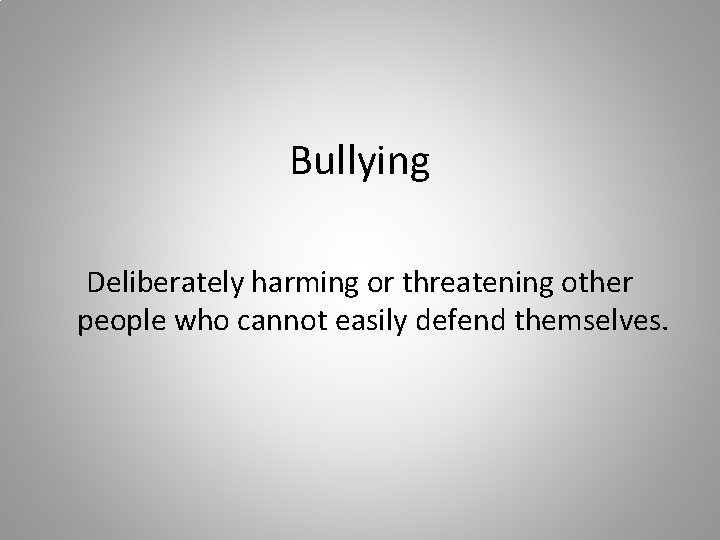 Bullying

Deliberately harming or threatening other people who cannot easily defend themselves.